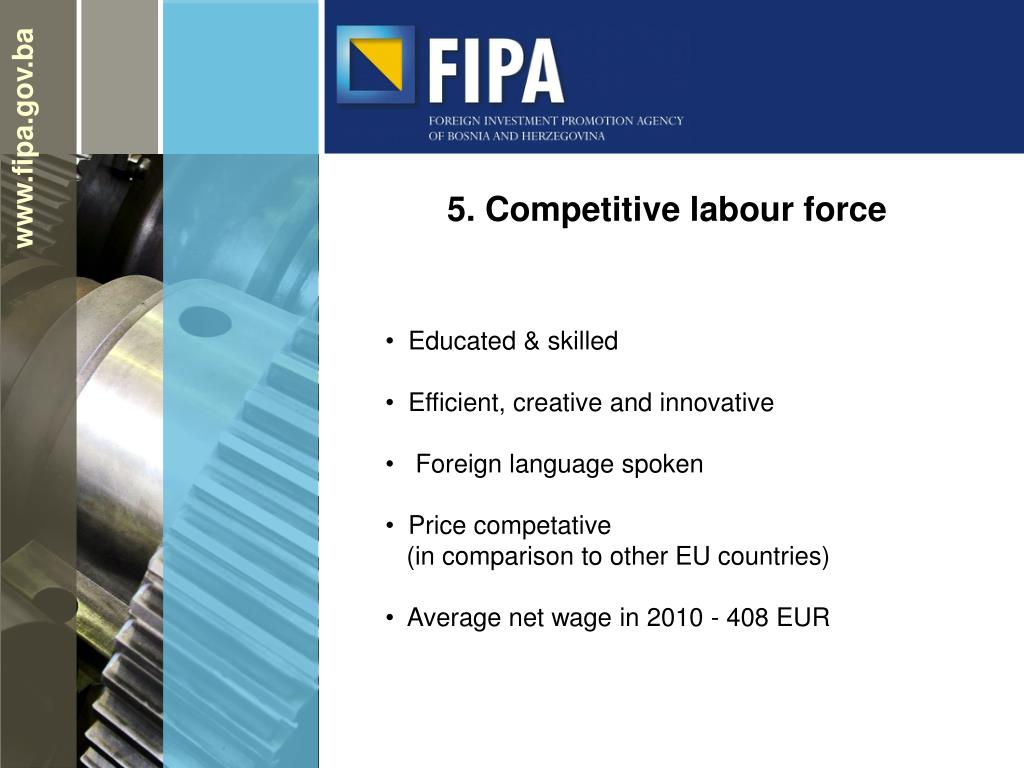 www.fipa.gov.ba

FIPA
FOREIGN INVESTMENT PROMOTION AGENCY
OF BOSNIA AND HERZEGOVINA

5. Competitive labour force

• Educated & skilled

• Efficient, creative and innovative

• Foreign language spoken

• Price competative
(in comparison to other EU countries)

• Average net wage in 2010 - 408 EUR